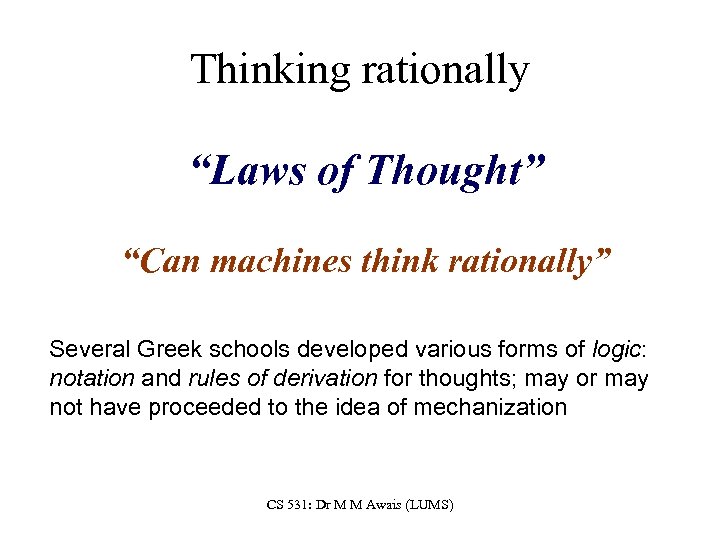 Thinking rationally

“Laws of Thought”

“Can machines think rationally”

Several Greek schools developed various forms of logic: notation and rules of derivation for thoughts; may or may not have proceeded to the idea of mechanization

CS 531: Dr M M Awais (LUMS)